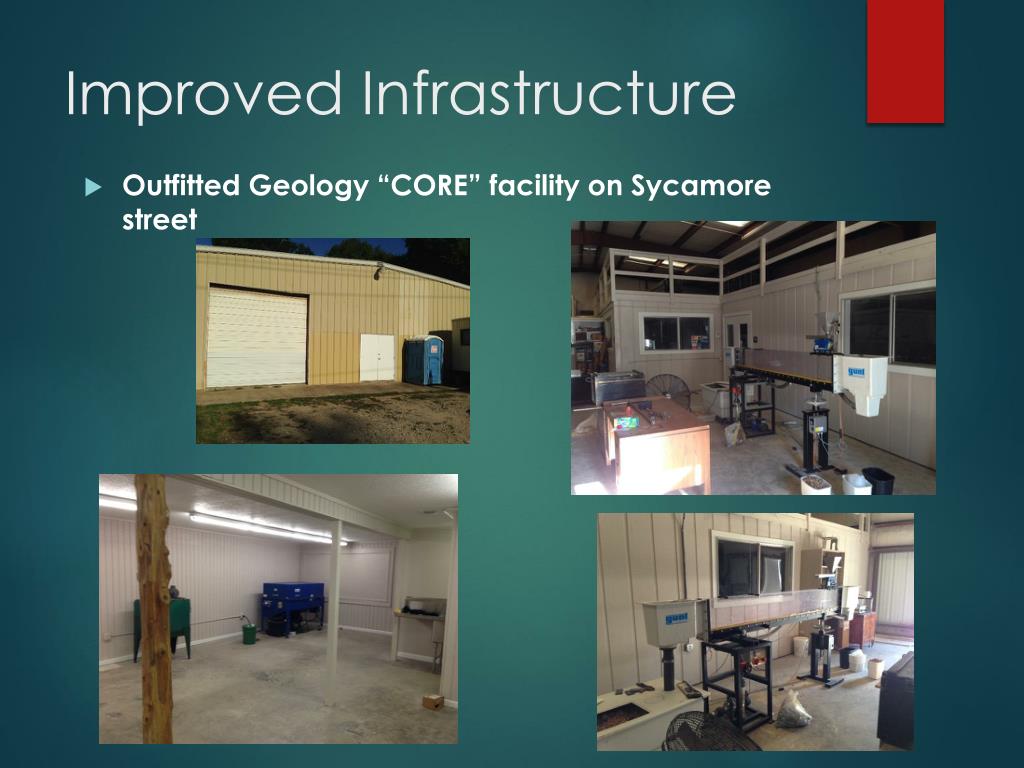 Improved Infrastructure

Outfitted Geology “CORE” facility on Sycamore street

gunt

gunt